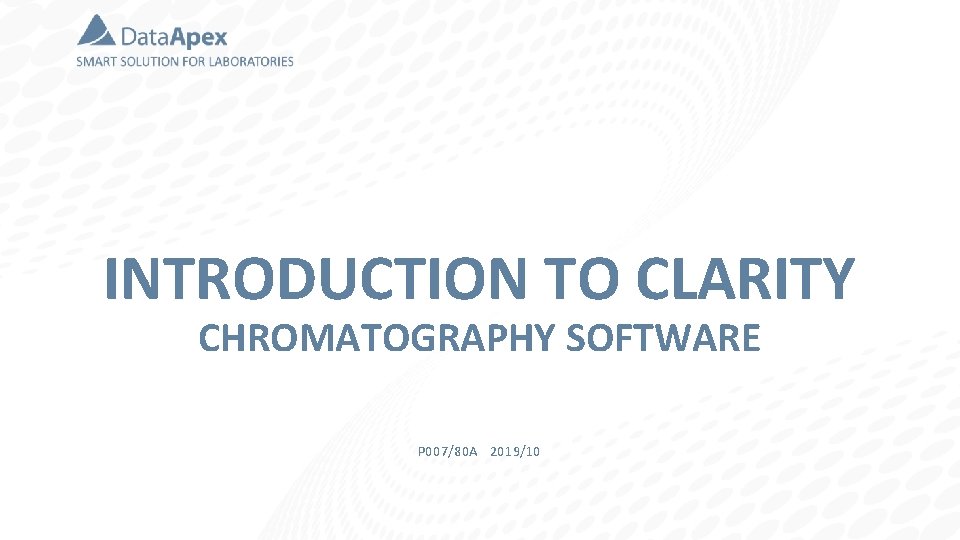 DataApex
SMART SOLUTION FOR LABORATORIES

INTRODUCTION TO CLARITY
CHROMATOGRAPHY SOFTWARE

P007/80A 2019/10